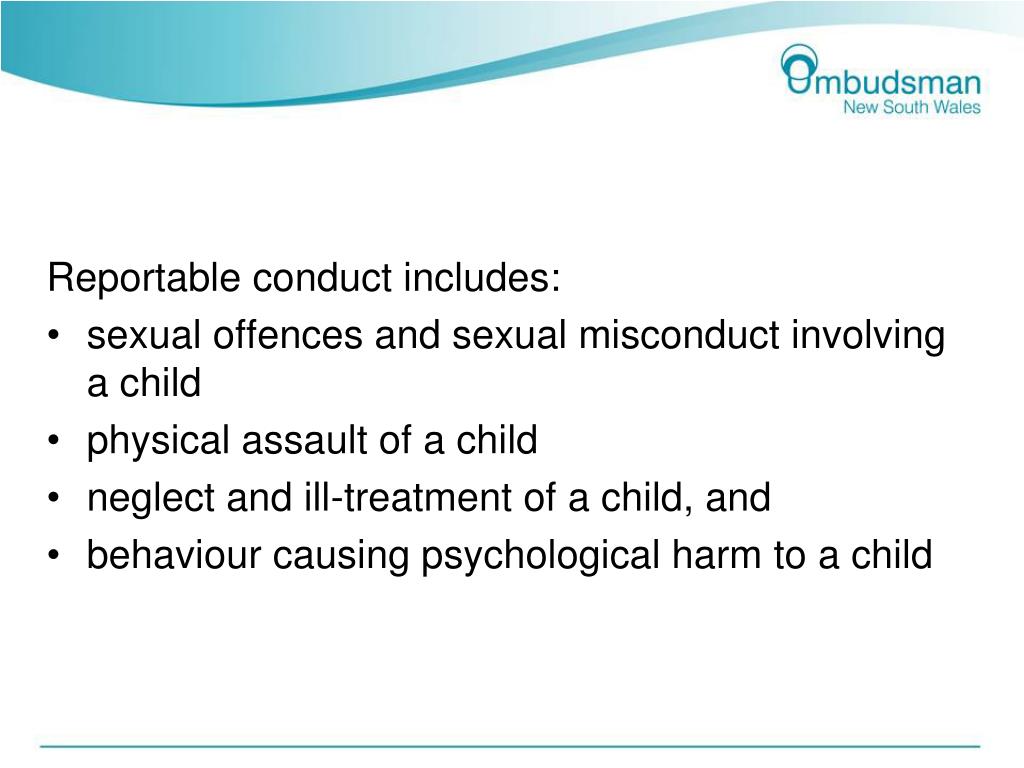 Ombudsman
New South Wales

Reportable conduct includes:
• sexual offences and sexual misconduct involving a child
• physical assault of a child
• neglect and ill-treatment of a child, and
• behaviour causing psychological harm to a child